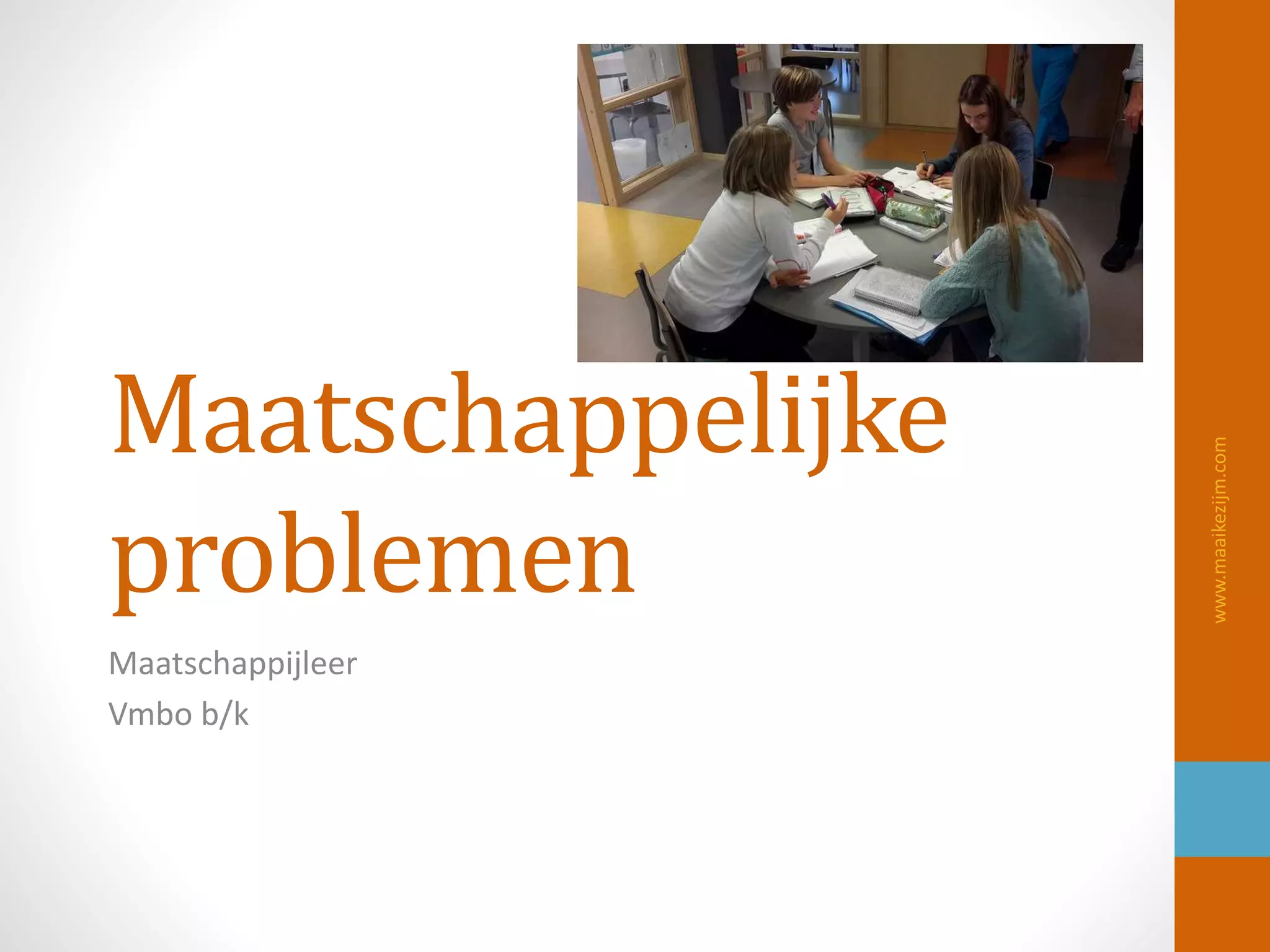 Maatschappelijke problemen

Maatschappijleer

Vmbo b/k

www.maaikezijm.com